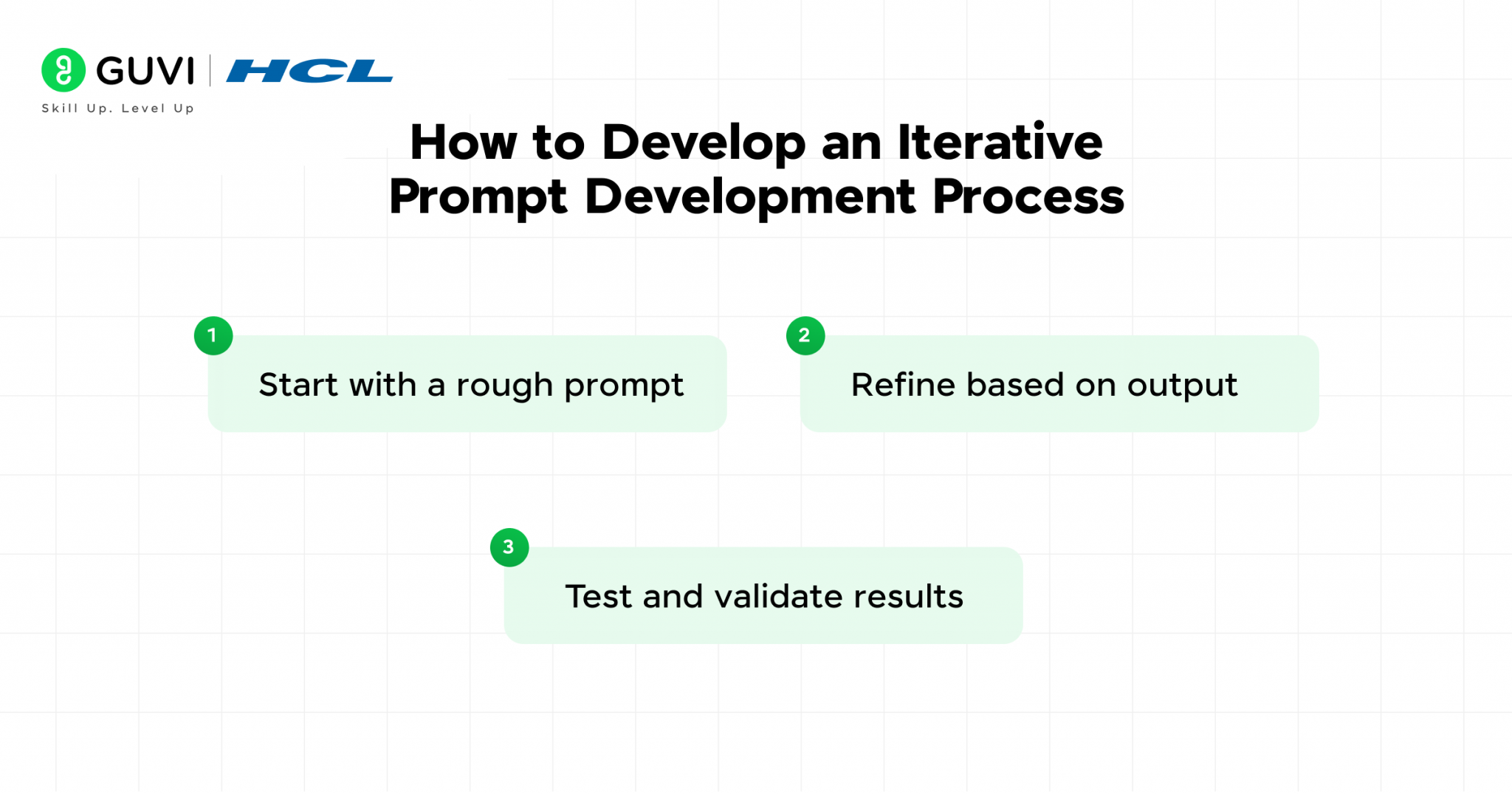 GUVI | HCL
Skill Up. Level Up

How to Develop an Iterative Prompt Development Process

1
Start with a rough prompt

2
Refine based on output

3
Test and validate results